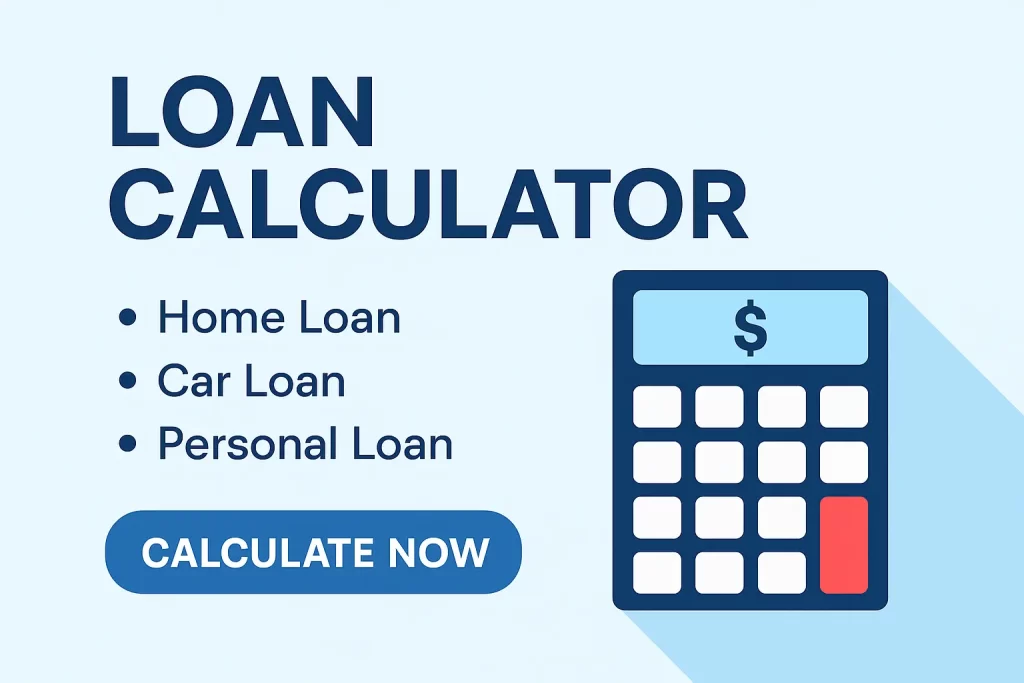 LOAN CALCULATOR

• Home Loan
• Car Loan
• Personal Loan

CALCULATE NOW

$